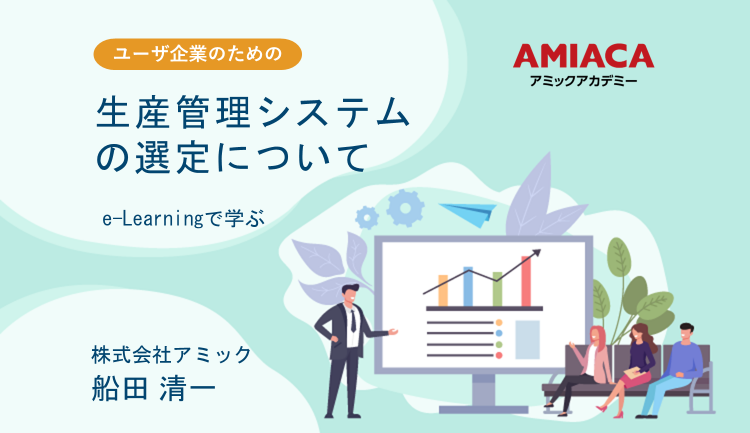 ユーザ企業のための

AMIACA
アミックアカデミー

生産管理システムの選定について

e-Learningで学ぶ

株式会社アミック
船田 清一